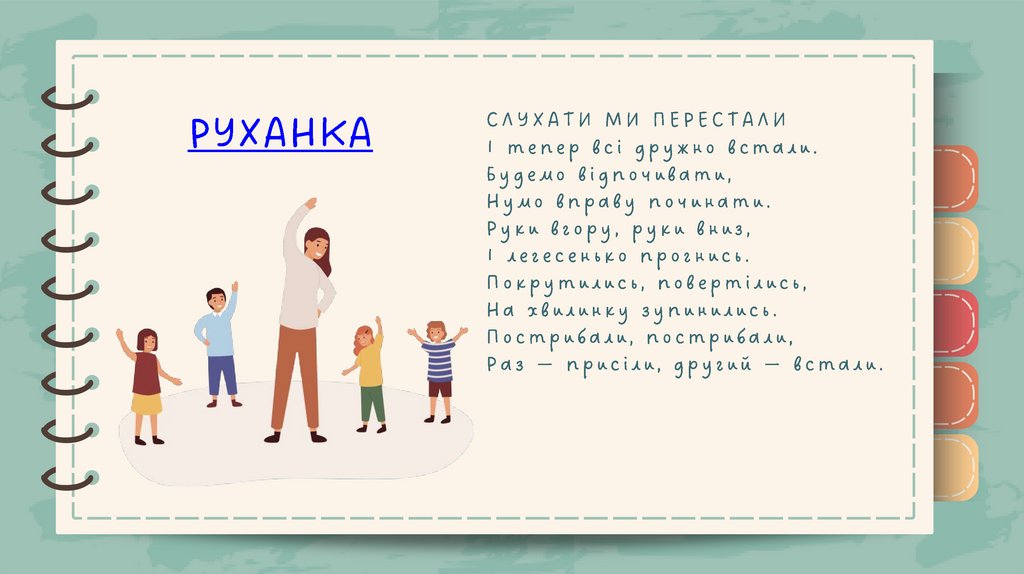 РУХАНКА

СЛУХАТИ МИ ПЕРЕСТАЛИ
І тепер всі дружно встали.
Будемо відпочивати,
Нумо вправу починати.
Руки вгору, руки вниз,
І легесенько прогнись.
Покрутились, повертілись,
На хвилинку зупинились.
Пострибали, пострибали,
Раз — присіли, другий — встали.